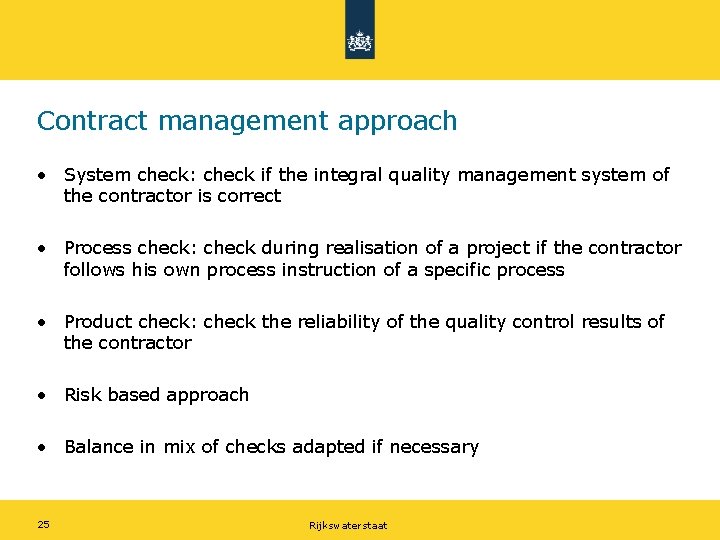 Contract management approach

• System check: check if the integral quality management system of the contractor is correct

• Process check: check during realisation of a project if the contractor follows his own process instruction of a specific process

• Product check: check the reliability of the quality control results of the contractor

• Risk based approach

• Balance in mix of checks adapted if necessary

25

Rijkswaterstaat